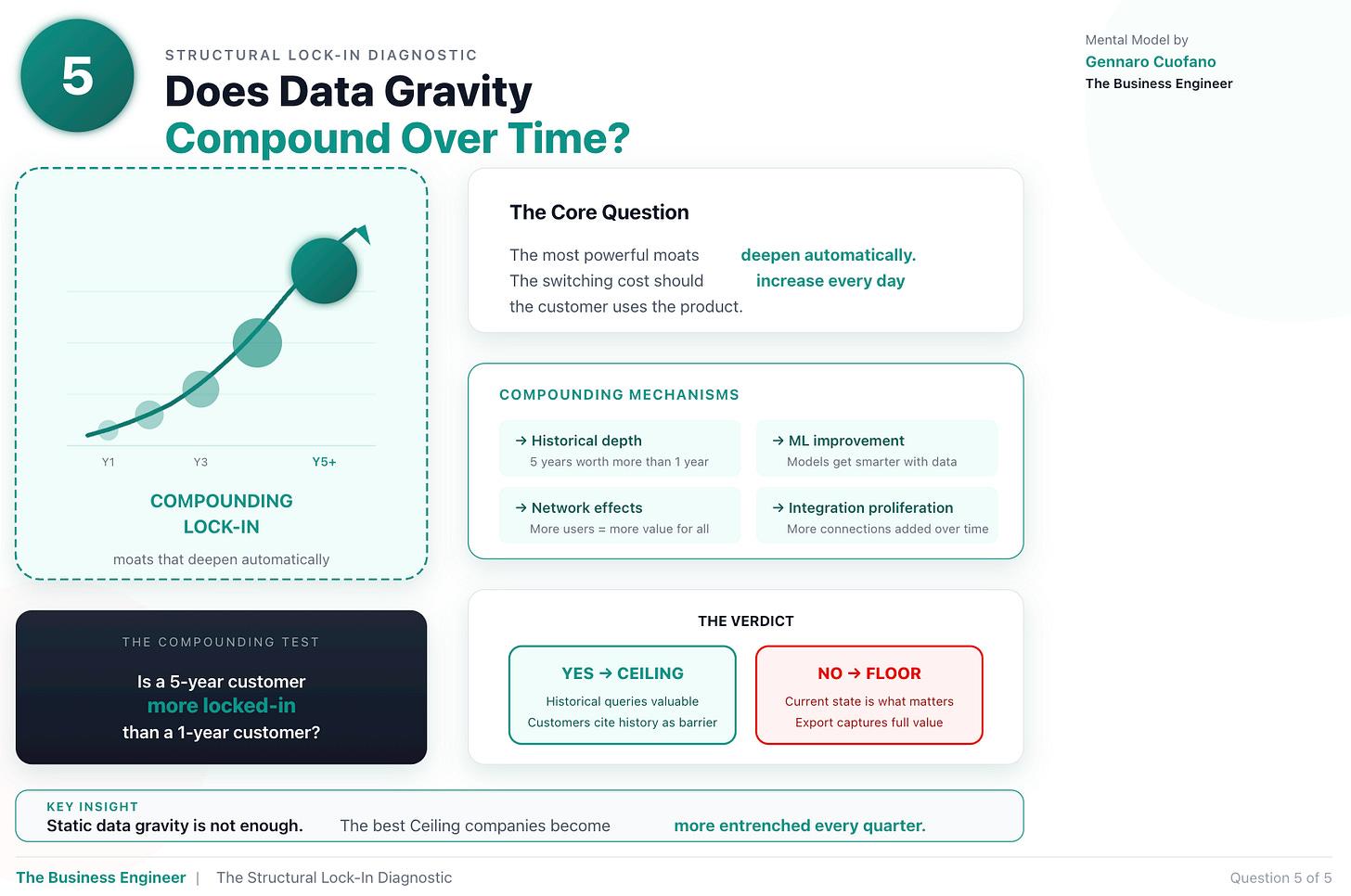 5

STRUCTURAL LOCK-IN DIAGNOSTIC

Does Data Gravity Compound Over Time?

Mental Model by
Gennaro Cuofano
The Business Engineer

Y1 Y3 Y5+

COMPOUNDING LOCK-IN

moats that deepen automatically

The Core Question

The most powerful moats deepen automatically. The switching cost should increase every day the customer uses the product.

COMPOUNDING MECHANISMS

→ Historical depth
5 years worth more than 1 year

→ ML improvement
Models get smarter with data

→ Network effects
More users = more value for all

→ Integration proliferation
More connections added over time

THE COMPOUNDING TEST

Is a 5-year customer more locked-in than a 1-year customer?

THE VERDICT

YES → CEILING
Historical queries valuable
Customers cite history as barrier

NO → FLOOR
Current state is what matters
Export captures full value

KEY INSIGHT
Static data gravity is not enough. The best Ceiling companies become more entrenched every quarter.

The Business Engineer | The Structural Lock-In Diagnostic

Question 5 of 5